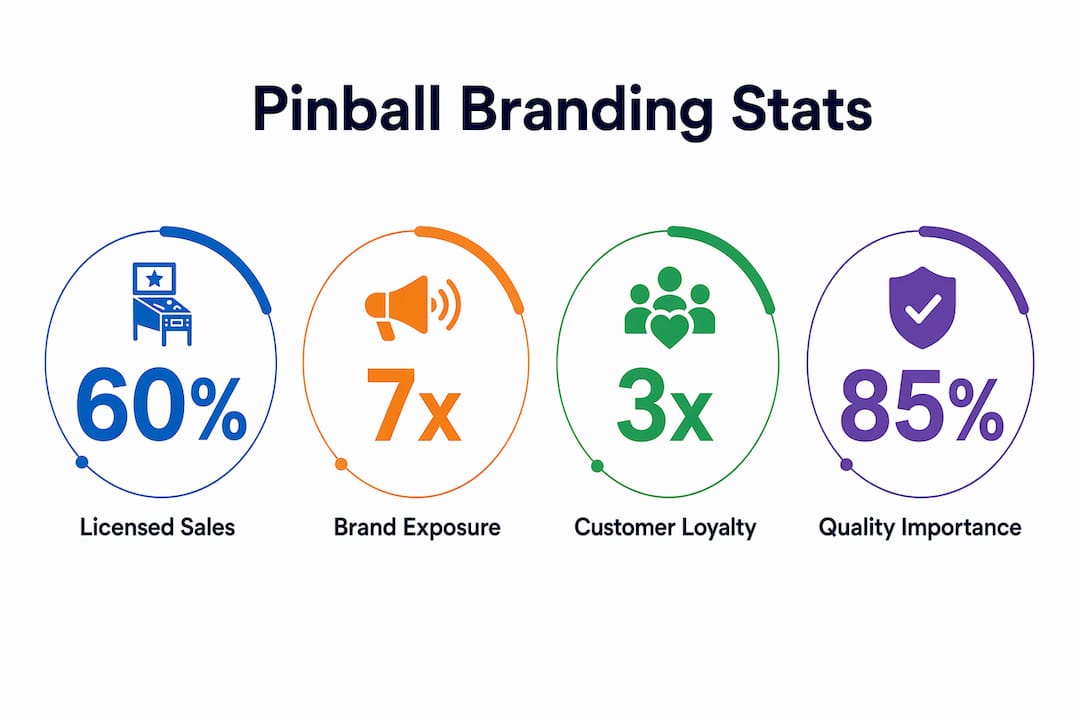 Pinball Branding Stats

60%
Licensed Sales

7x
Brand Exposure

3x
Customer Loyalty

85%
Quality Importance